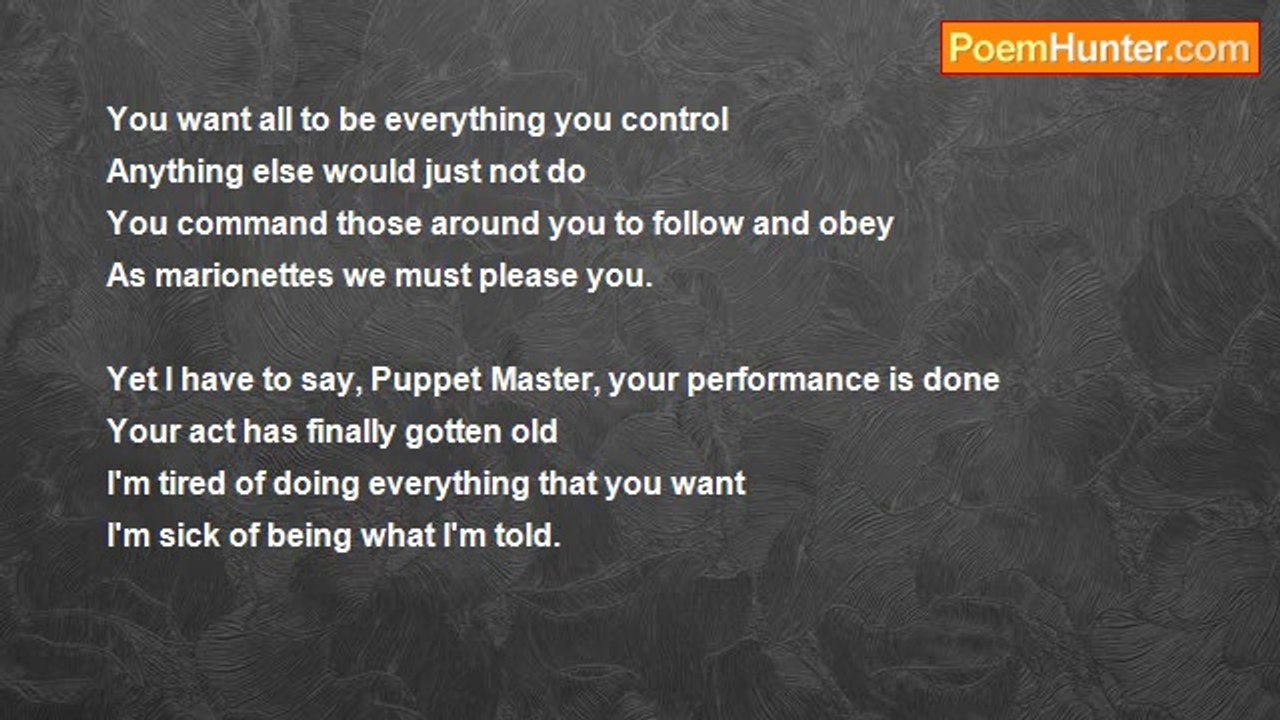 PoemHunter.com

You want all to be everything you control
Anything else would just not do
You command those around you to follow and obey
As marionettes we must please you.

Yet I have to say, Puppet Master, your performance is done
Your act has finally gotten old
I'm tired of doing everything that you want
I'm sick of being what I'm told.